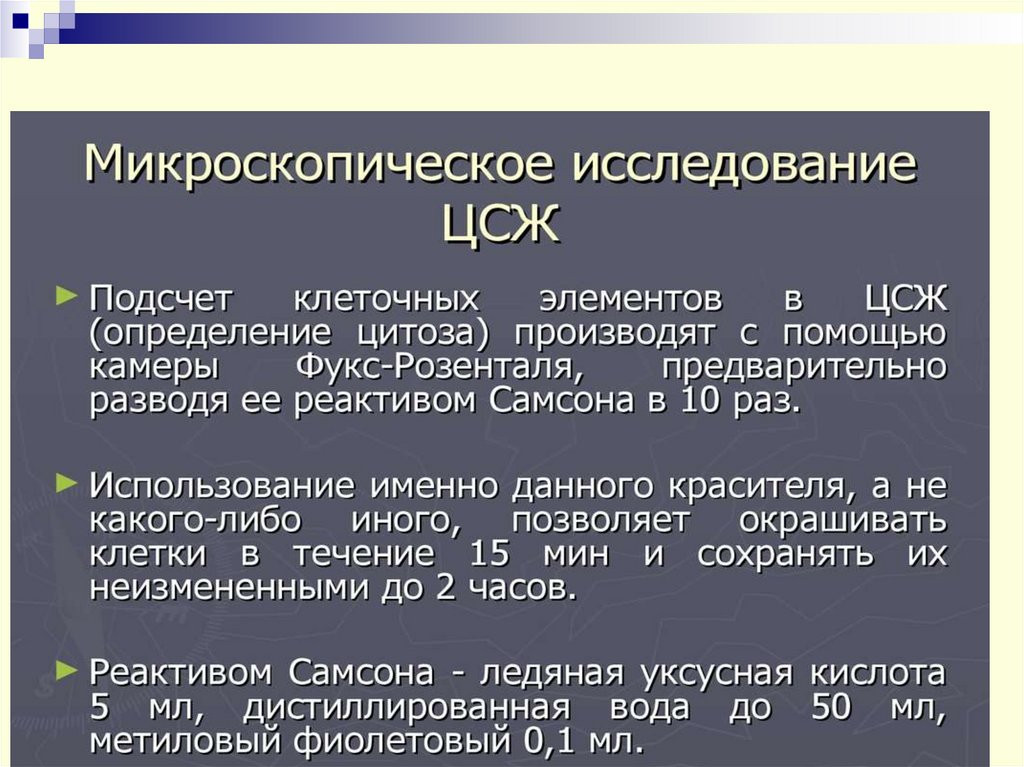 Микроскопическое исследование ЦСЖ

Подсчет клеточных элементов в ЦСЖ (определение цитоза) производят с помощью камеры Фукс-Розенталя, предварительно разводя ее реактивом Самсона в 10 раз.

Использование именно данного красителя, а не какого-либо иного, позволяет окрашивать клетки в течение 15 мин и сохранять их неизмененными до 2 часов.

Реактивом Самсона - ледяная уксусная кислота 5 мл, дистиллированная вода до 50 мл, метиловый фиолетовый 0,1 мл.